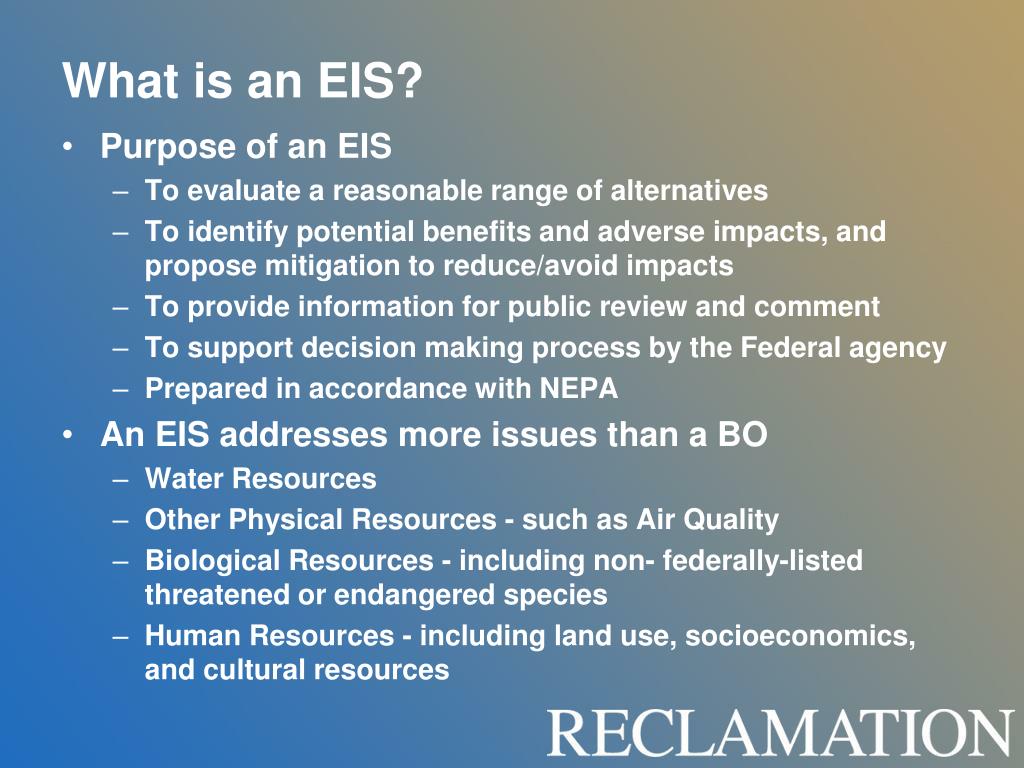 What is an EIS?

• Purpose of an EIS
– To evaluate a reasonable range of alternatives
– To identify potential benefits and adverse impacts, and propose mitigation to reduce/avoid impacts
– To provide information for public review and comment
– To support decision making process by the Federal agency
– Prepared in accordance with NEPA

• An EIS addresses more issues than a BO
– Water Resources
– Other Physical Resources - such as Air Quality
– Biological Resources - including non- federally-listed threatened or endangered species
– Human Resources - including land use, socioeconomics, and cultural resources

RECLAMATION